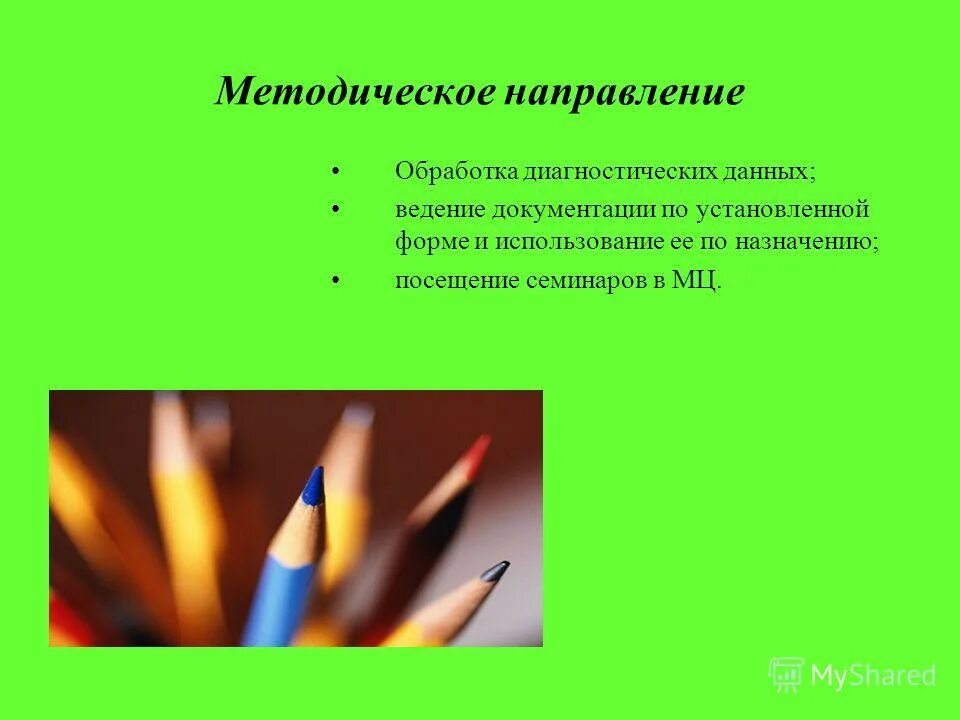 Методическое направление

• Обработка диагностических данных;
• ведение документации по установленной форме и использование ее по назначению;
• посещение семинаров в МЦ.

MyShared